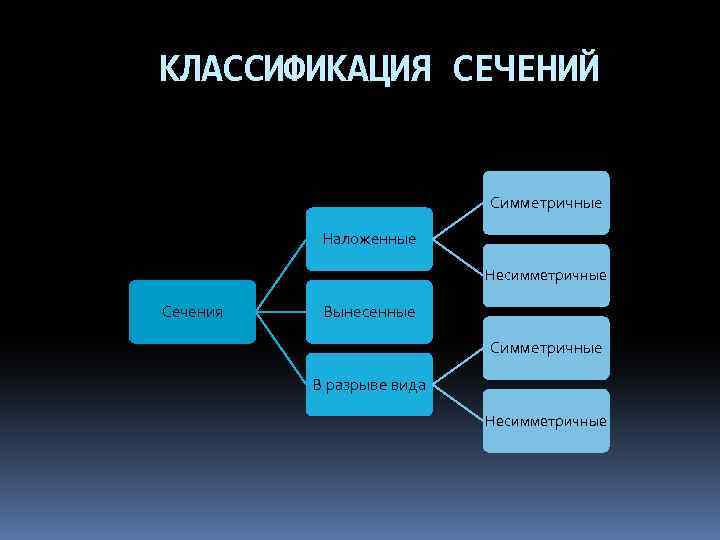 КЛАССИФИКАЦИЯ СЕЧЕНИЙ

Сечения

Наложенные

Вынесенные

В разрыве вида

Симметричные

Несимметричные

Симметричные

Несимметричные